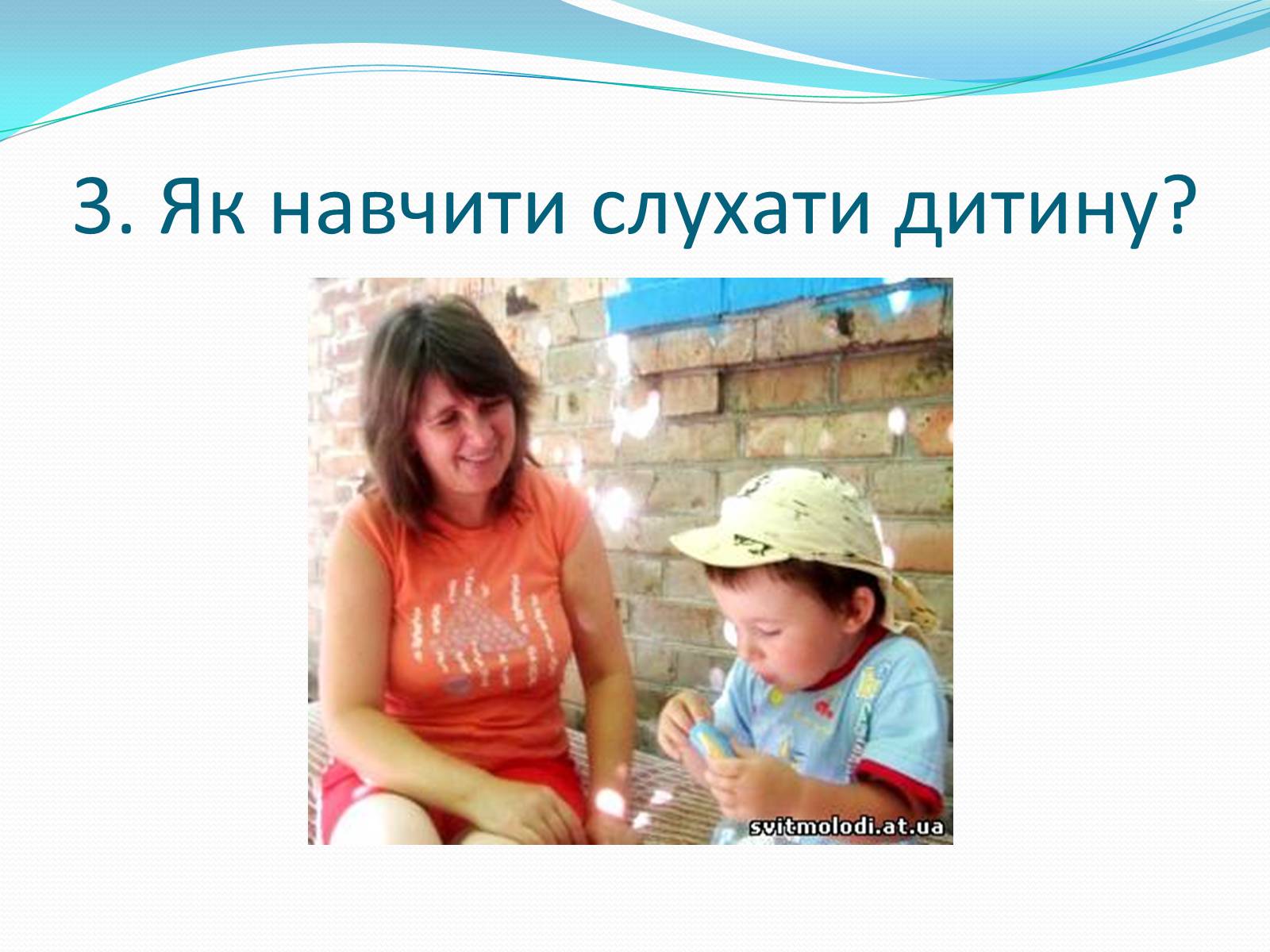 3. Як навчити слухати дитину?

svitmolodi.at.ua